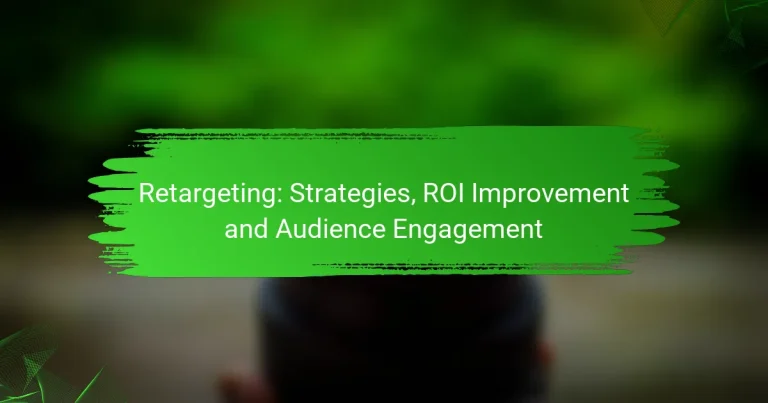 Retargeting: Strategies, ROI Improvement and Audience Engagement